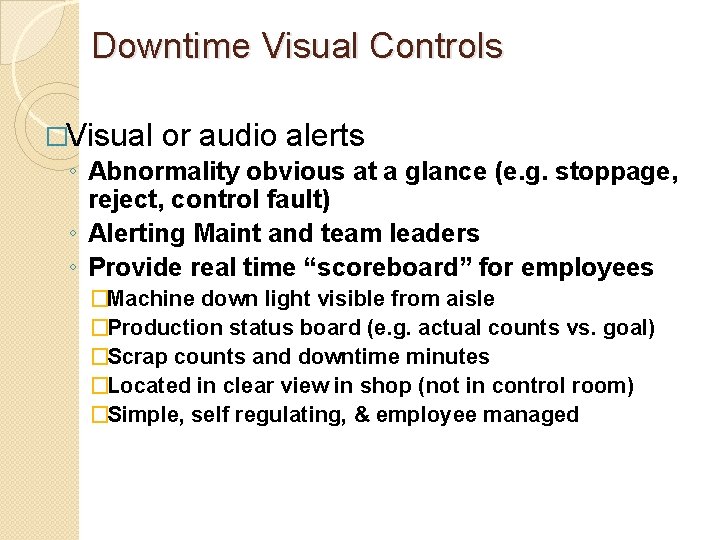 Downtime Visual Controls

□Visual or audio alerts

◦ Abnormality obvious at a glance (e.g. stoppage, reject, control fault)
◦ Alerting Maint and team leaders
◦ Provide real time “scoreboard” for employees

□Machine down light visible from aisle
□Production status board (e.g. actual counts vs. goal)
□Scrap counts and downtime minutes
□Located in clear view in shop (not in control room)
□Simple, self regulating, & employee managed